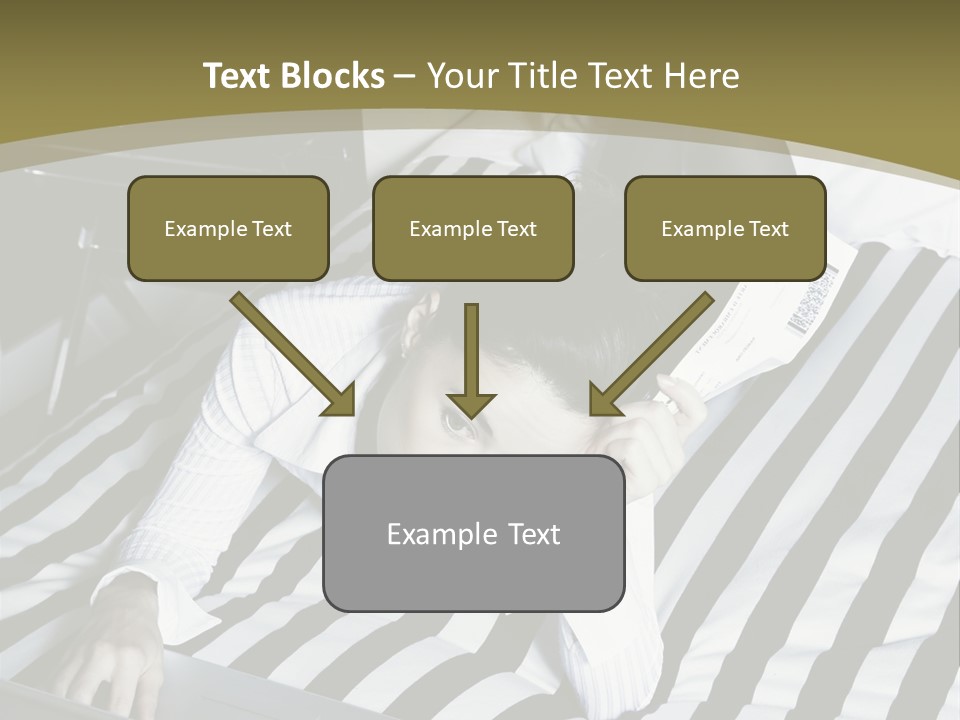 Text Blocks – Your Title Text Here

Example Text

Example Text

Example Text

Example Text